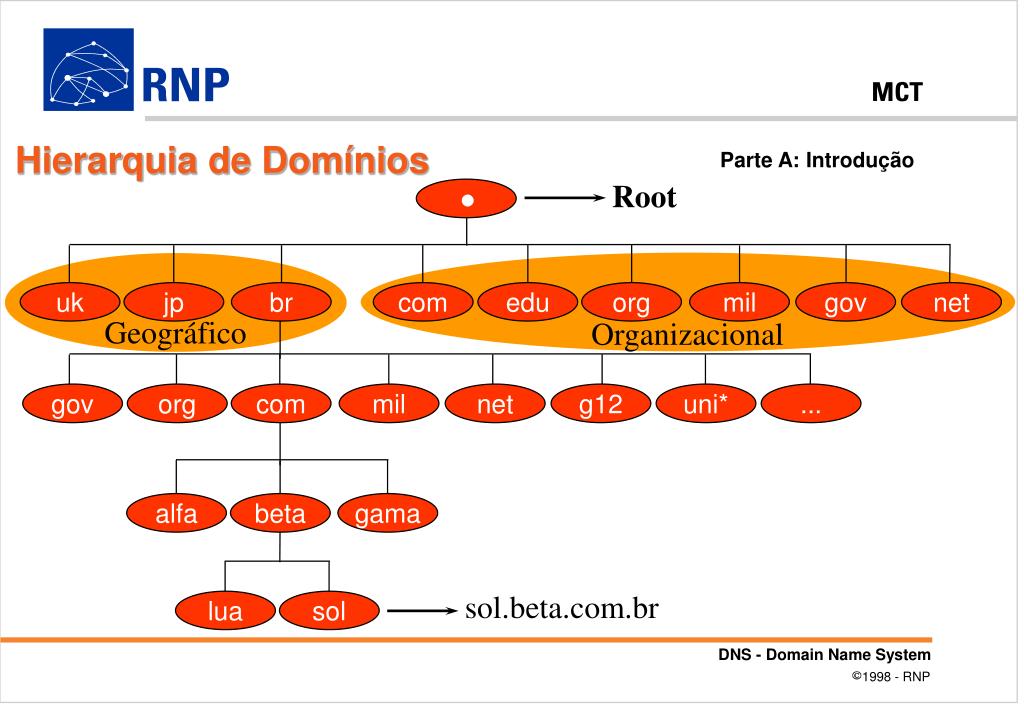 RNP

MCT

Hierarquia de Domínios

Parte A: Introdução

•

Root

uk jp br

Geográfico

com edu org mil gov net

Organizacional

gov org com mil net g12 uni* ...

alfa beta gama

lua sol

sol.beta.com.br

DNS - Domain Name System

©1998 - RNP